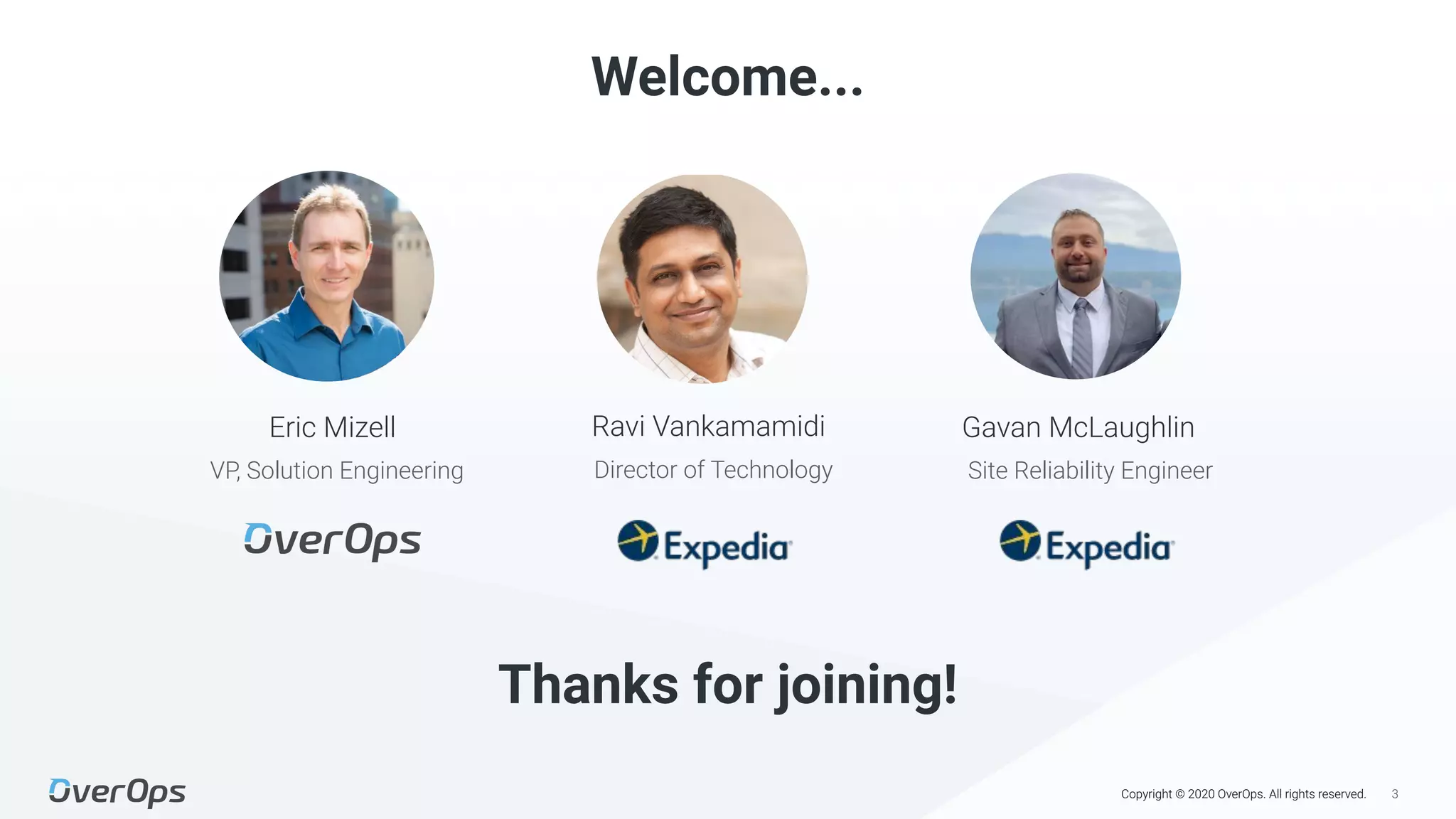 Welcome...

Eric Mizell
VP, Solution Engineering
OverOps

Ravi Vankamamidi
Director of Technology
Expedia

Gavan McLaughlin
Site Reliability Engineer
Expedia

Thanks for joining!

OverOps

Copyright © 2020 OverOps. All rights reserved. 3